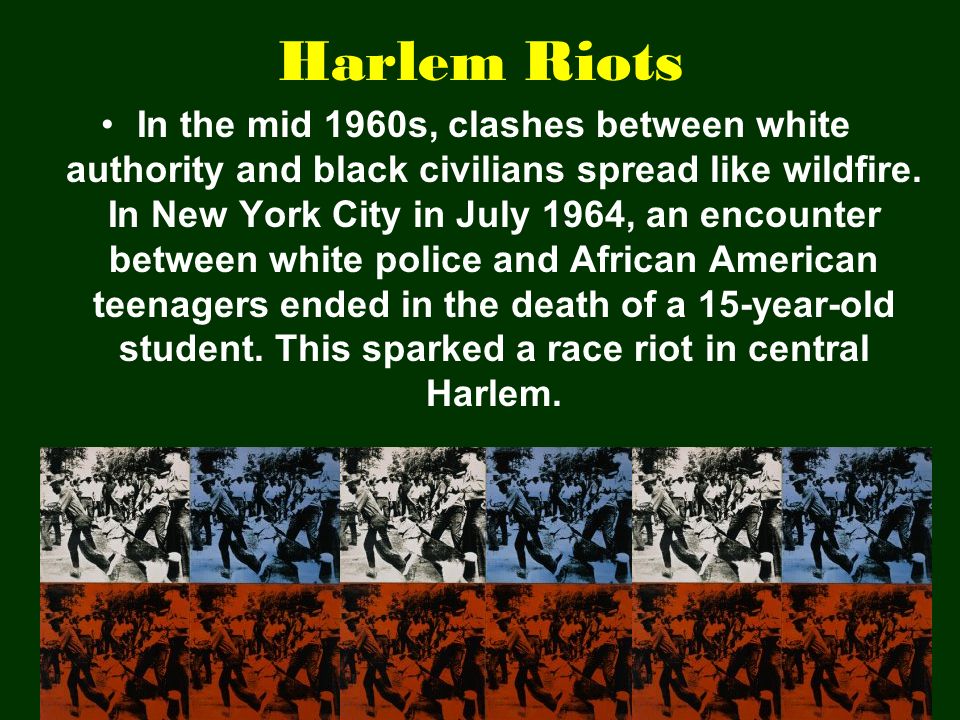 Harlem Riots

• In the mid 1960s, clashes between white authority and black civilians spread like wildfire. In New York City in July 1964, an encounter between white police and African American teenagers ended in the death of a 15-year-old student. This sparked a race riot in central Harlem.